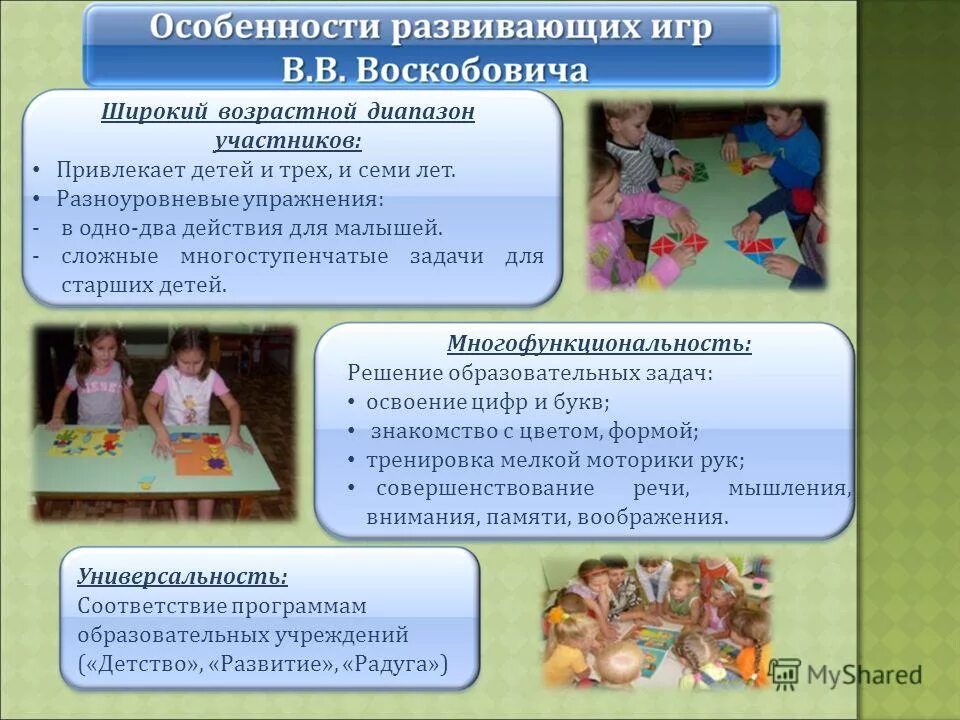 Особенности развивающих игр В.В. Воскобовича

Широкий возрастной диапазон участников:
• Привлекает детей и трех, и семи лет.
• Разноуровневые упражнения:
- в одно-два действия для малышей.
- сложные многоступенчатые задачи для старших детей.

Многофункциональность:
Решение образовательных задач:
• освоение цифр и букв;
• знакомство с цветом, формой;
• тренировка мелкой моторики рук;
• совершенствование речи, мышления, внимания, памяти, воображения.

Универсальность:
Соответствие программам образовательных учреждений («Детство», «Развитие», «Радуга»)

MyShared